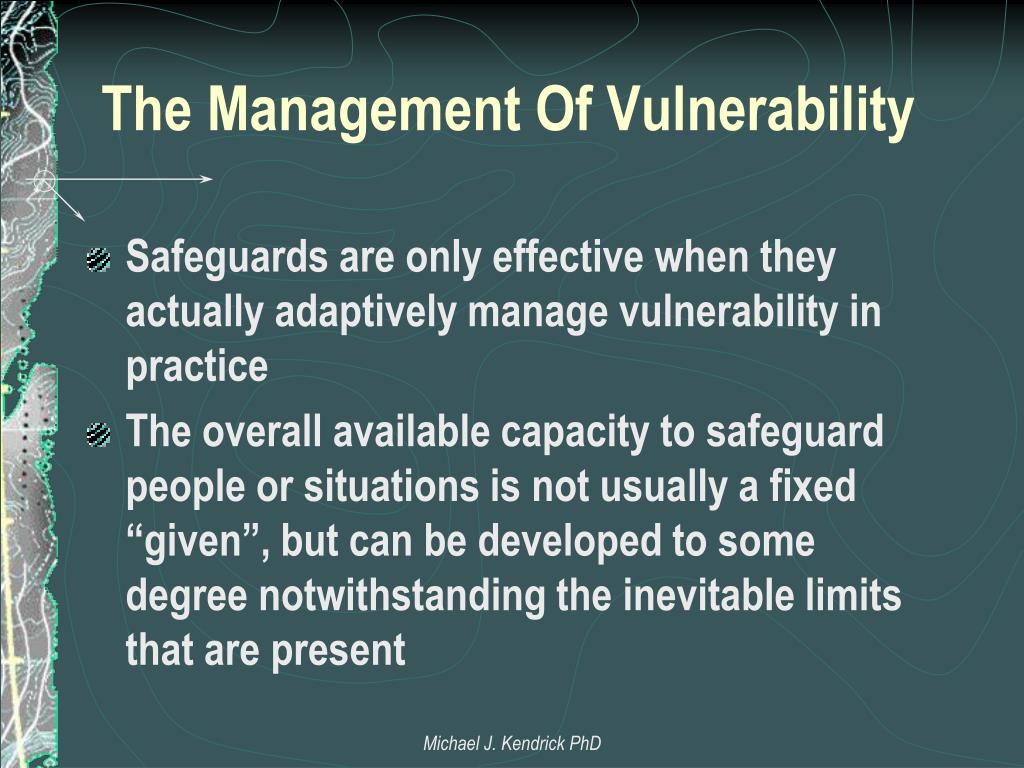 The Management Of Vulnerability

Safeguards are only effective when they actually adaptively manage vulnerability in practice

The overall available capacity to safeguard people or situations is not usually a fixed “given”, but can be developed to some degree notwithstanding the inevitable limits that are present

Michael J. Kendrick PhD